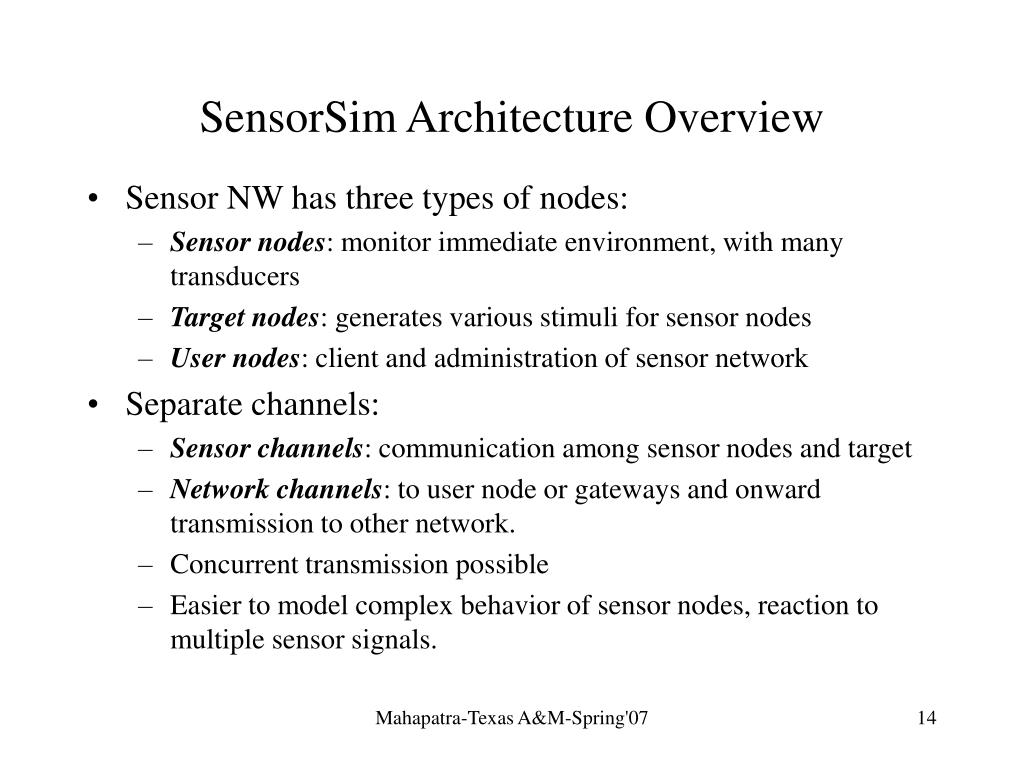 SensorSim Architecture Overview

• Sensor NW has three types of nodes:
– Sensor nodes: monitor immediate environment, with many transducers
– Target nodes: generates various stimuli for sensor nodes
– User nodes: client and administration of sensor network
• Separate channels:
– Sensor channels: communication among sensor nodes and target
– Network channels: to user node or gateways and onward transmission to other network.
– Concurrent transmission possible
– Easier to model complex behavior of sensor nodes, reaction to multiple sensor signals.

Mahapatra-Texas A&M-Spring'07

14